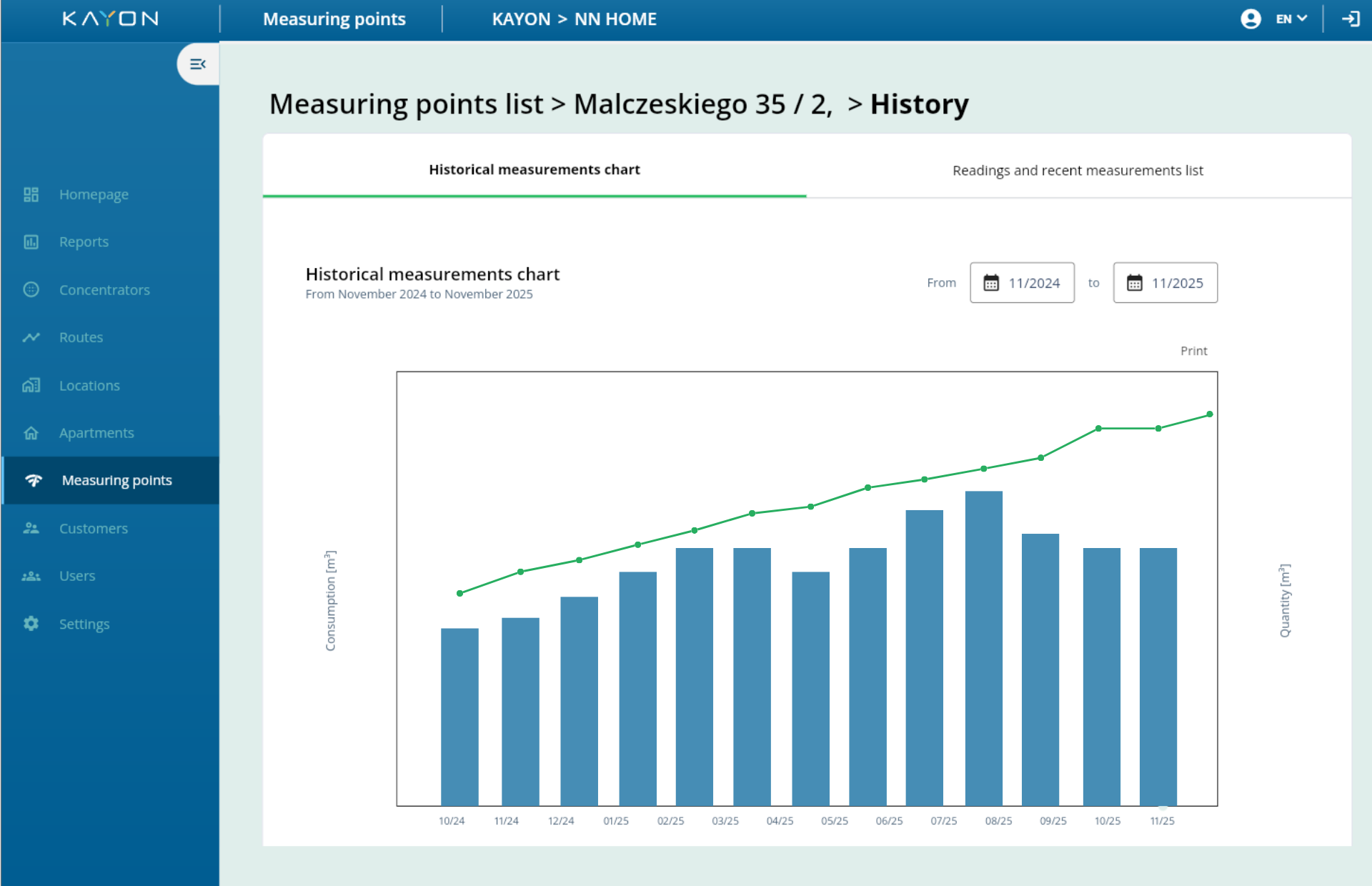 KAYON

Measuring points

KAYON > NN HOME

EN

Homepage

Reports

Concentrators

Routes

Locations

Apartments

Measuring points

Customers

Users

Settings

Measuring points list > Malczeskiego 35 / 2, > History

Historical measurements chart

Readings and recent measurements list

Historical measurements chart
From November 2024 to November 2025

From 11/2024 to 11/2025

Print

Consumption [$m^3$]

Quantity [$m^3$]

10/24 11/24 12/24 01/25 02/25 03/25 04/25 05/25 06/25 07/25 08/25 09/25 10/25 11/25